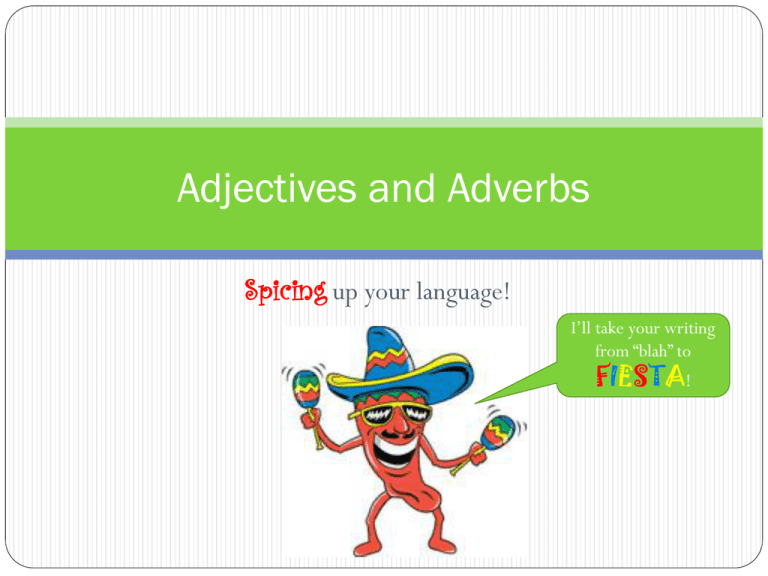 Adjectives and Adverbs

Spicing up your language!

I'll take your writing from "blah" to FIESTA!